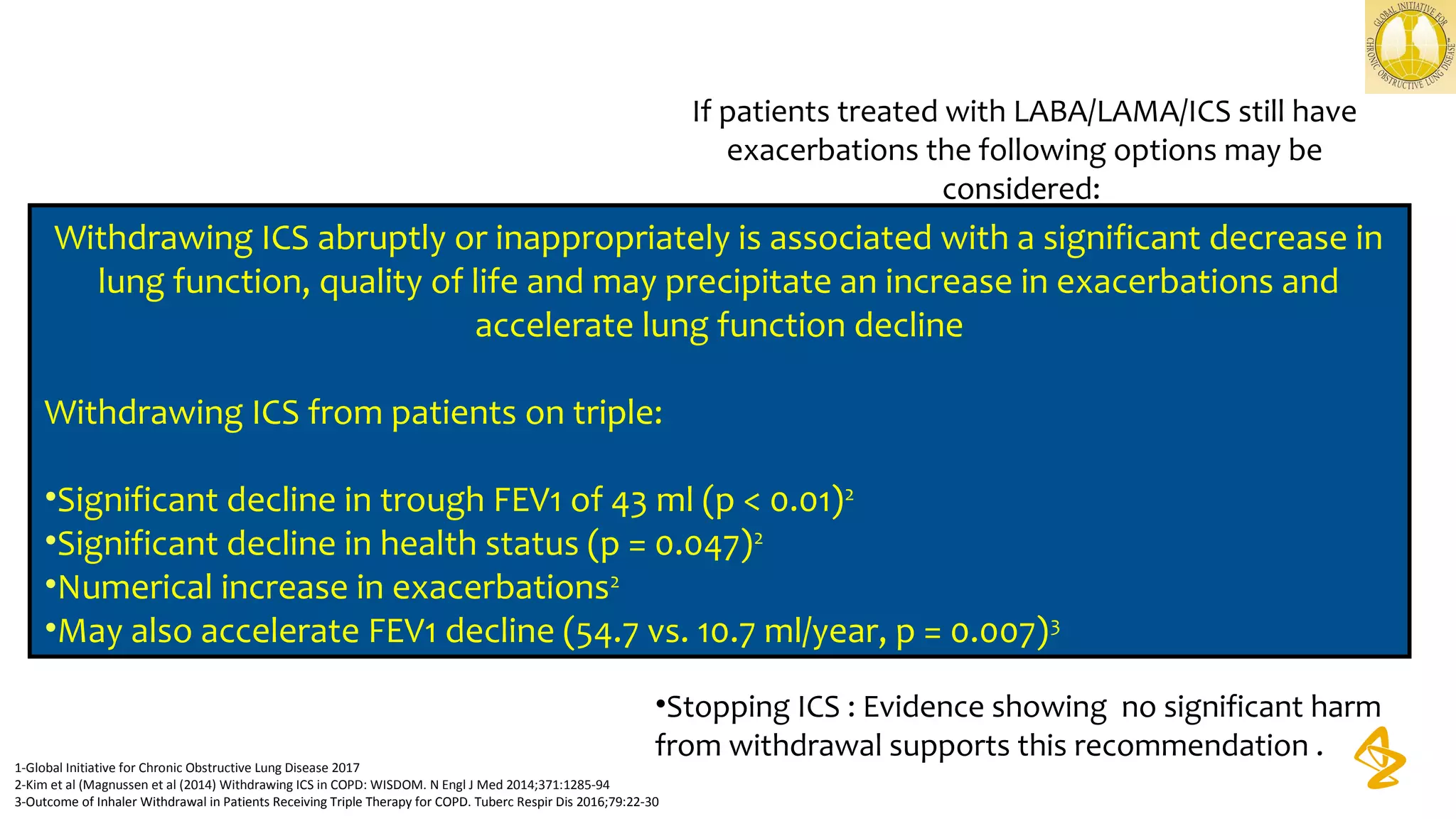 GLOBAL INITIATIVE FOR CHRONIC OBSTRUCTIVE LUNG DISEASE

If patients treated with LABA/LAMA/ICS still have exacerbations the following options may be considered:

Withdrawing ICS abruptly or inappropriately is associated with a significant decrease in lung function, quality of life and may precipitate an increase in exacerbations and accelerate lung function decline

Withdrawing ICS from patients on triple:

•Significant decline in trough FEV1 of 43 ml (p < 0.01)$^2$
•Significant decline in health status (p = 0.047)$^2$
•Numerical increase in exacerbations$^2$
•May also accelerate FEV1 decline (54.7 vs. 10.7 ml/year, p = 0.007)$^3$

•Stopping ICS : Evidence showing no significant harm from withdrawal supports this recommendation .

1-Global Initiative for Chronic Obstructive Lung Disease 2017
2-Kim et al (Magnussen et al (2014) Withdrawing ICS in COPD: WISDOM. N Engl J Med 2014;371:1285-94
3-Outcome of Inhaler Withdrawal in Patients Receiving Triple Therapy for COPD. Tuberc Respir Dis 2016;79:22-30